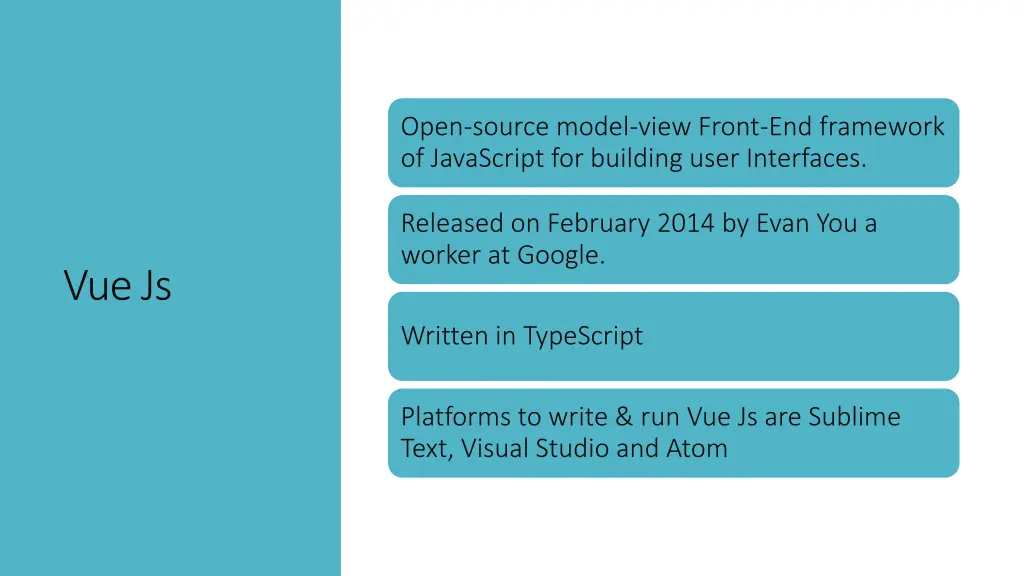 Vue Js

Open-source model-view Front-End framework of JavaScript for building user Interfaces.

Released on February 2014 by Evan You a worker at Google.

Written in TypeScript

Platforms to write & run Vue Js are Sublime Text, Visual Studio and Atom